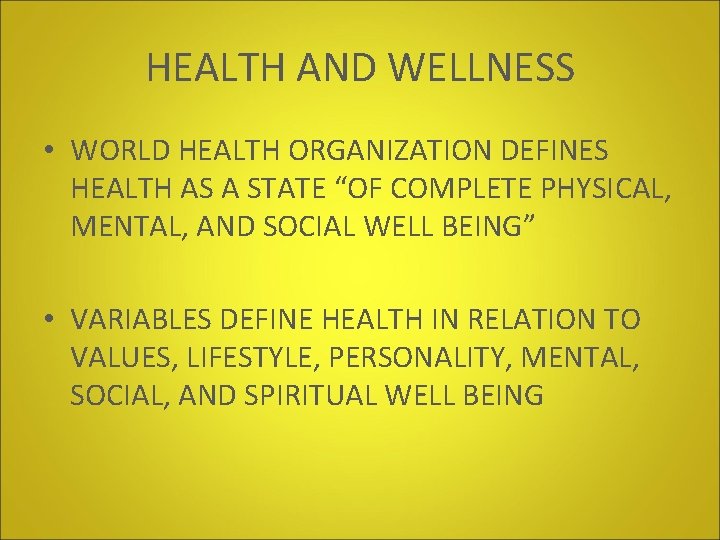 HEALTH AND WELLNESS

• WORLD HEALTH ORGANIZATION DEFINES HEALTH AS A STATE “OF COMPLETE PHYSICAL, MENTAL, AND SOCIAL WELL BEING”

• VARIABLES DEFINE HEALTH IN RELATION TO VALUES, LIFESTYLE, PERSONALITY, MENTAL, SOCIAL, AND SPIRITUAL WELL BEING